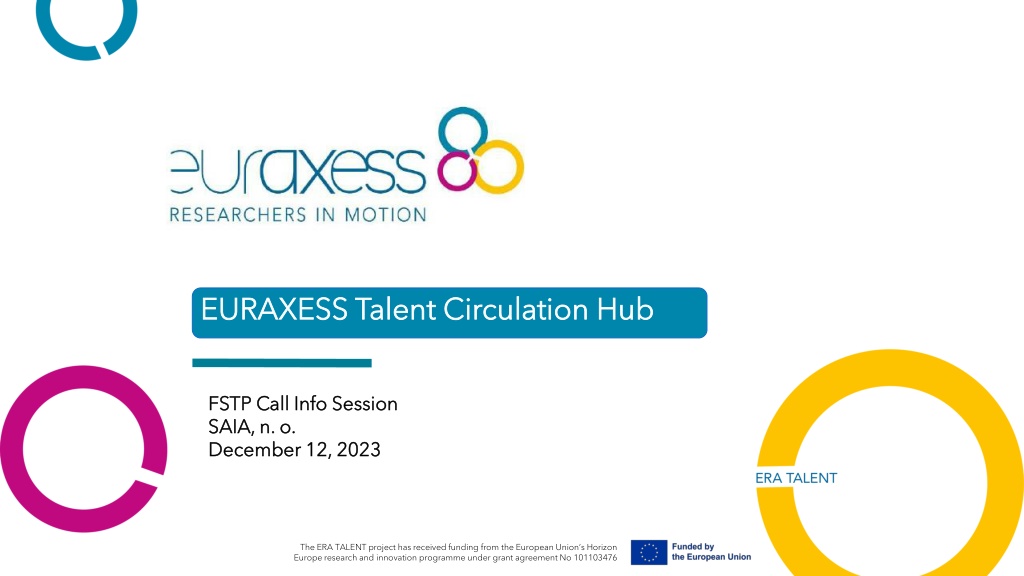 euraxess
RESEARCHERS IN MOTION

EURAXESS Talent Circulation Hub

FSTP Call Info Session
SAIA, n. o.
December 12, 2023

ERA TALENT

The ERA TALENT project has received funding from the European Union's Horizon Europe research and innovation programme under grant agreement No 101103476

Funded by the European Union